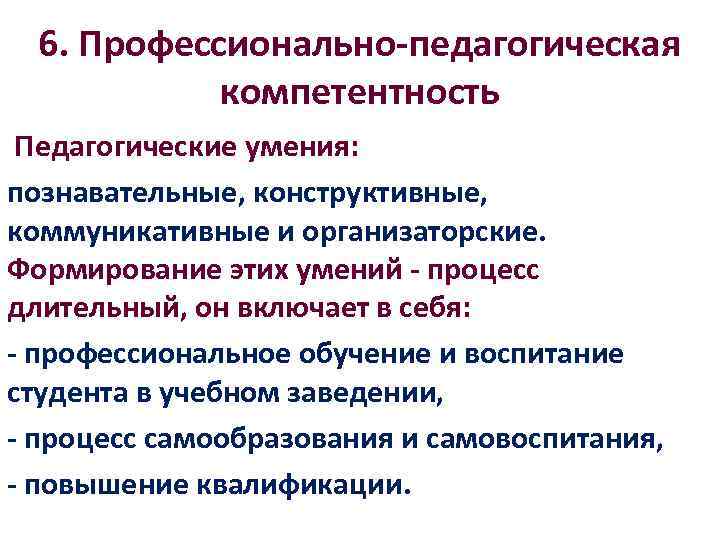 6. Профессионально-педагогическая компетентность

Педагогические умения:

познавательные, конструктивные, коммуникативные и организаторские. Формирование этих умений - процесс длительный, он включает в себя:

- профессиональное обучение и воспитание студента в учебном заведении,

- процесс самообразования и самовоспитания,

- повышение квалификации.